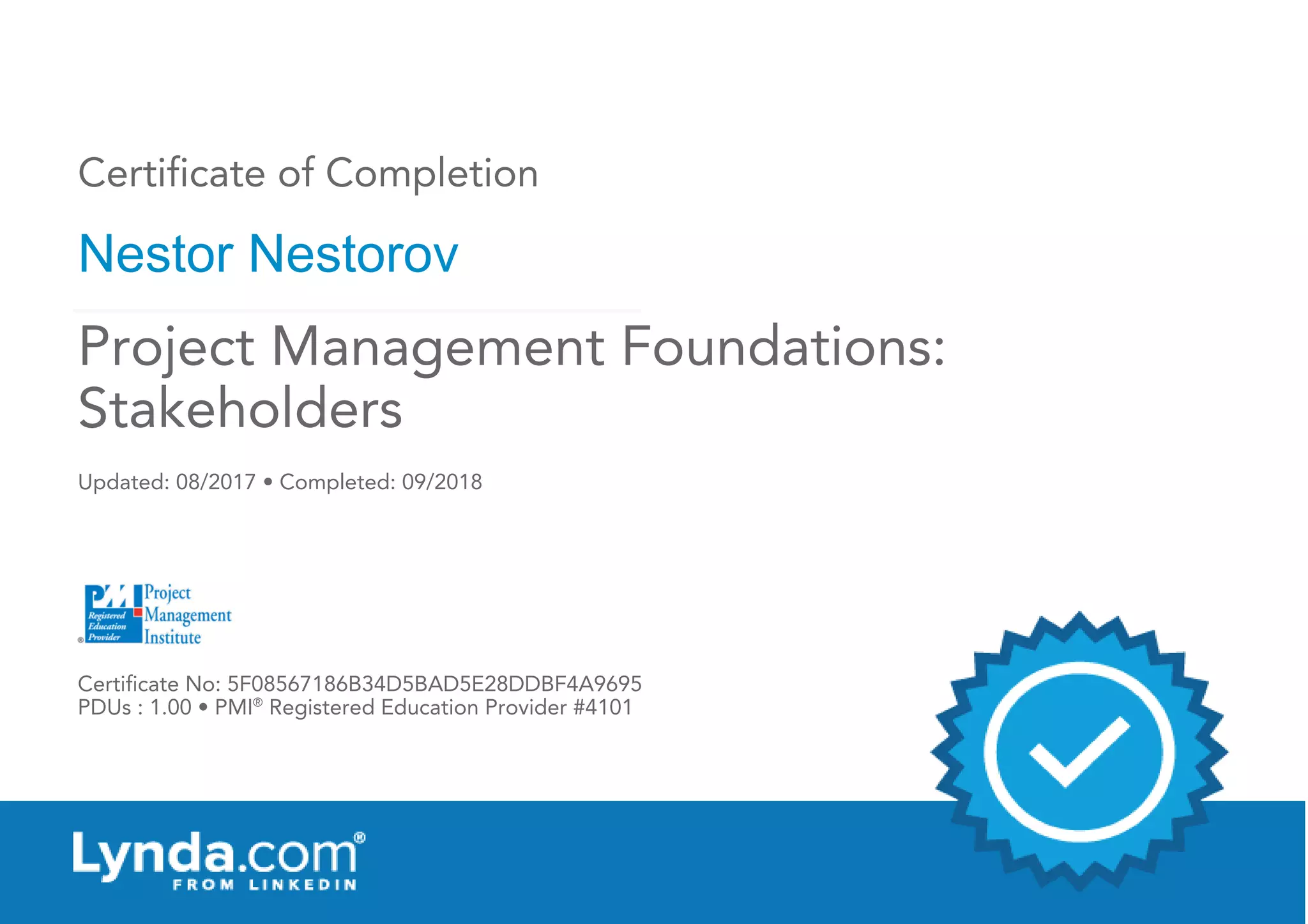 Certificate of Completion

Nestor Nestorov

Project Management Foundations: Stakeholders

Updated: 08/2017 • Completed: 09/2018

PMI Registered Education Provider ® Project Management Institute

Certificate No: 5F08567186B34D5BAD5E28DDBF4A9695
PDUs : 1.00 • PMI® Registered Education Provider #4101

Lynda.com®
FROM LINKEDIN